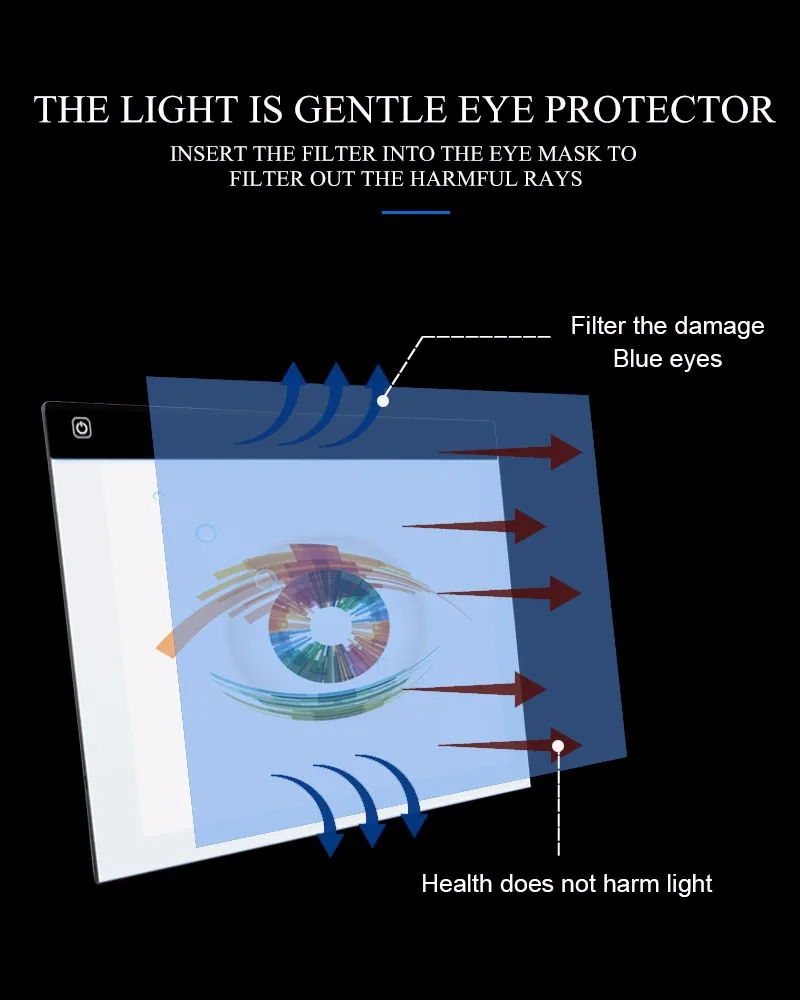 THE LIGHT IS GENTLE EYE PROTECTOR

INSERT THE FILTER INTO THE EYE MASK TO FILTER OUT THE HARMFUL RAYS

Filter the damage
Blue eyes

Health does not harm light